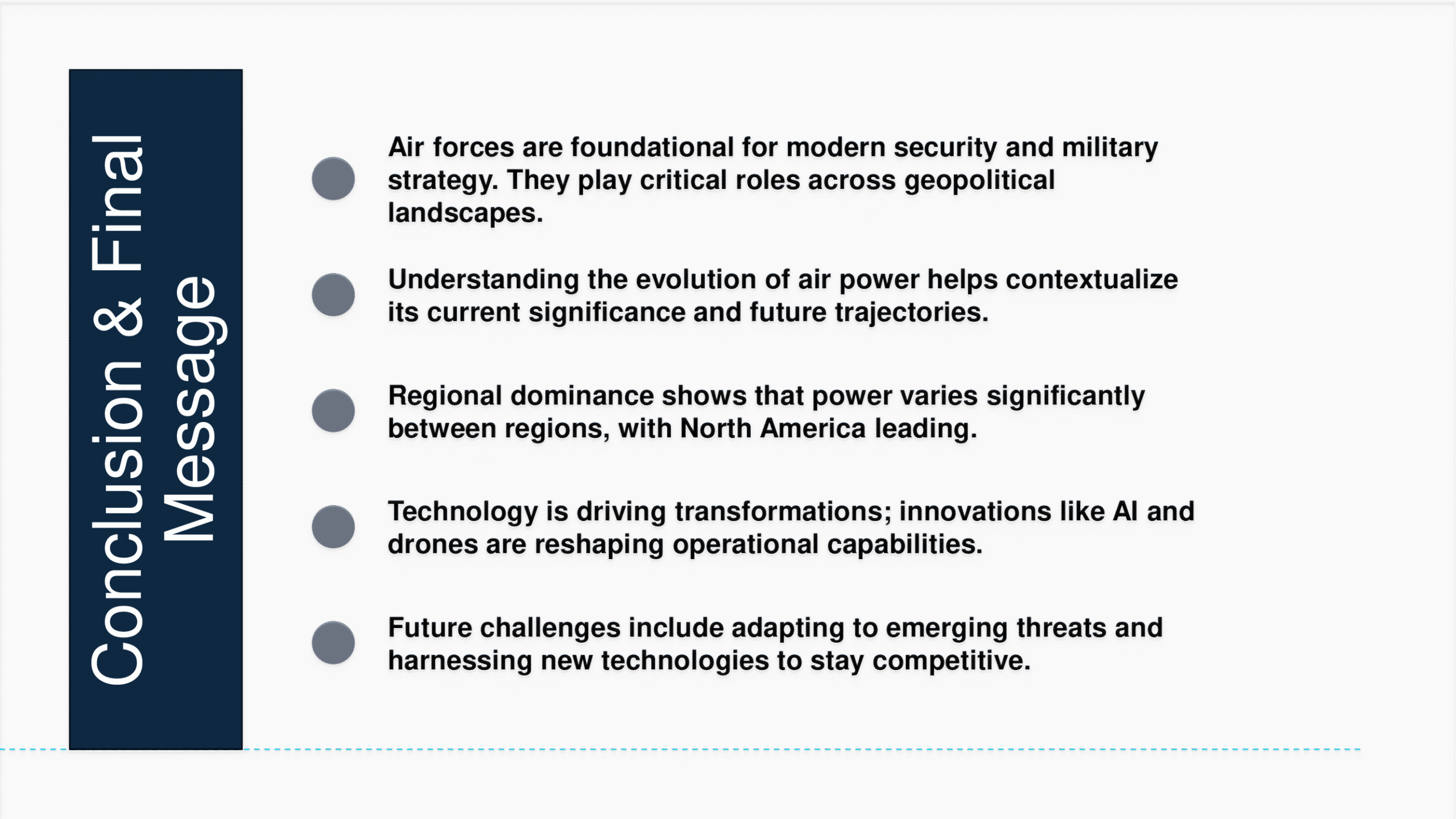 Conclusion & Final Message

Air forces are foundational for modern security and military strategy. They play critical roles across geopolitical landscapes.

Understanding the evolution of air power helps contextualize its current significance and future trajectories.

Regional dominance shows that power varies significantly between regions, with North America leading.

Technology is driving transformations; innovations like AI and drones are reshaping operational capabilities.

Future challenges include adapting to emerging threats and harnessing new technologies to stay competitive.